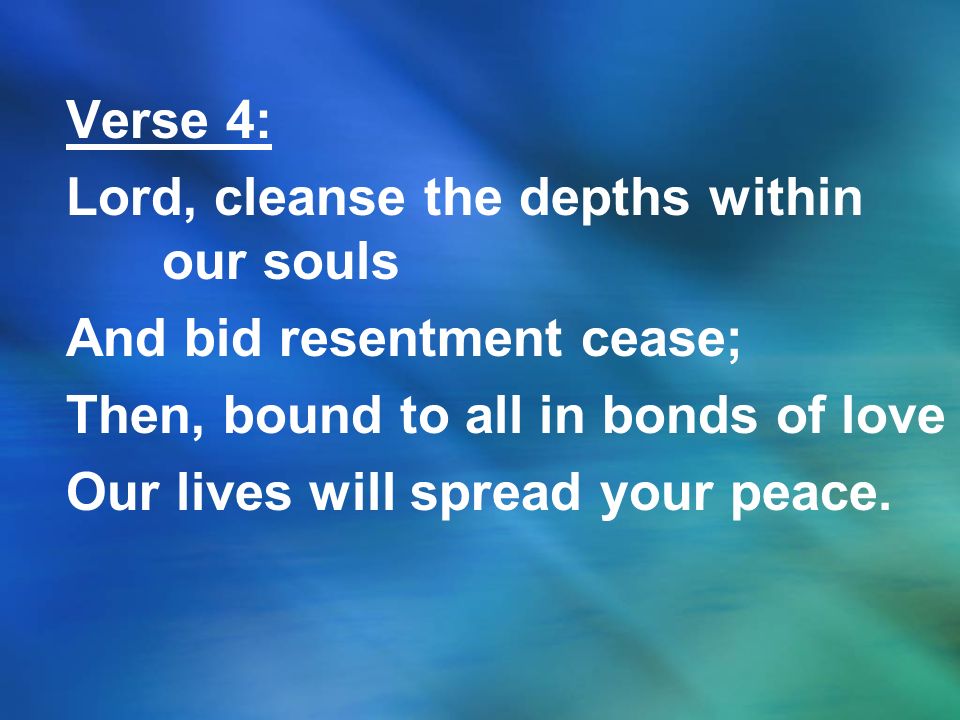 Verse 4:

Lord, cleanse the depths within our souls
And bid resentment cease;
Then, bound to all in bonds of love
Our lives will spread your peace.